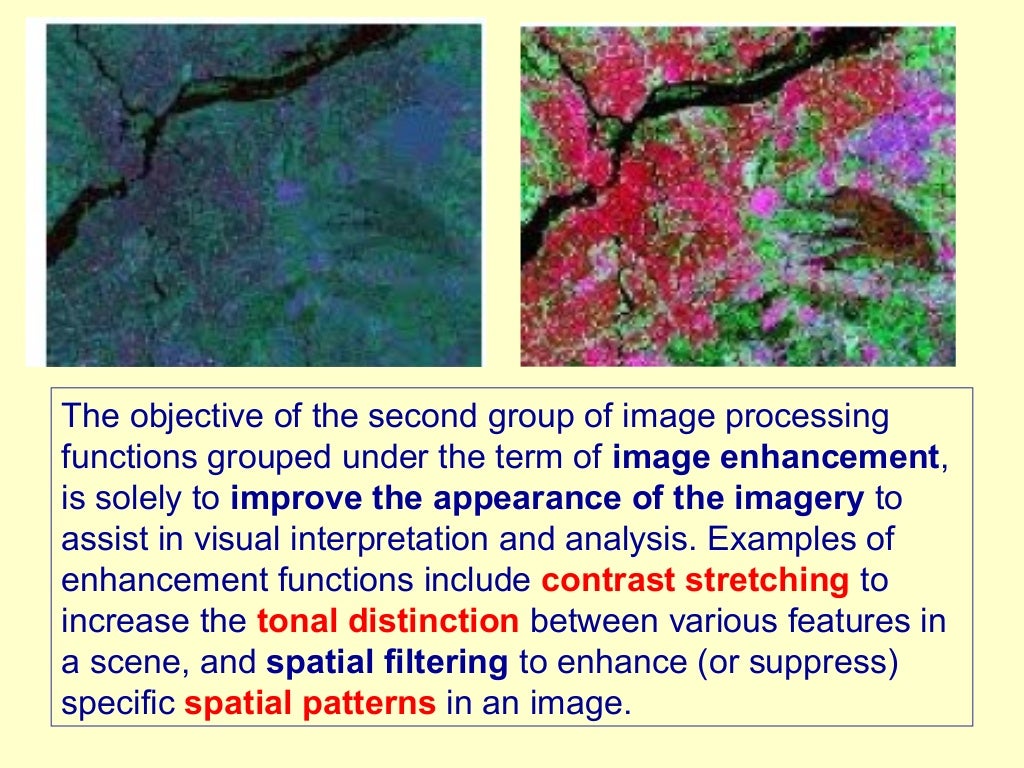 The objective of the second group of image processing functions grouped under the term of image enhancement, is solely to improve the appearance of the imagery to assist in visual interpretation and analysis. Examples of enhancement functions include contrast stretching to increase the tonal distinction between various features in a scene, and spatial filtering to enhance (or suppress) specific spatial patterns in an image.